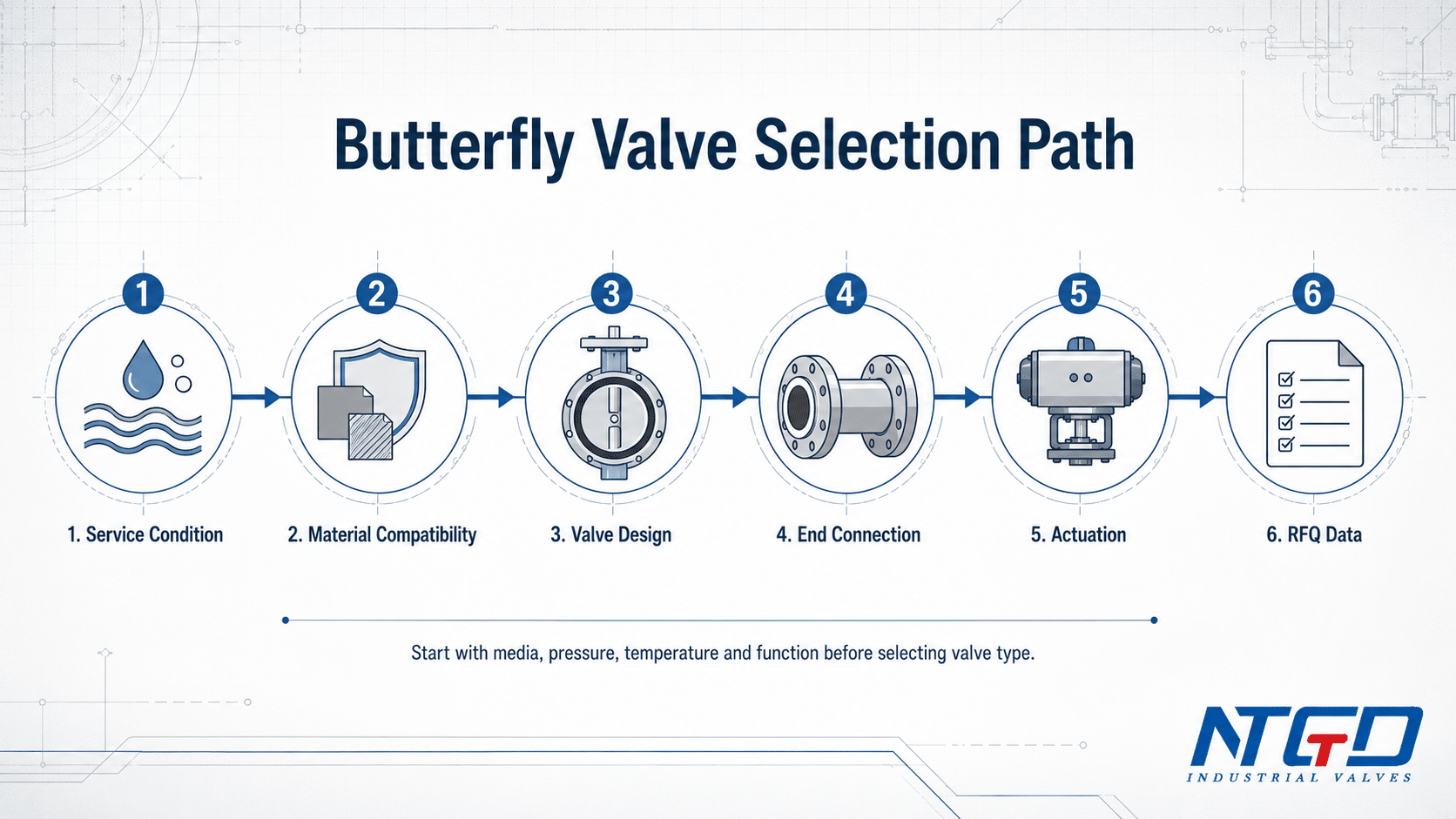 Butterfly Valve Selection Path

1

2

3

4

5

6

1. Service Condition

2. Material Compatibility

3. Valve Design

4. End Connection

5. Actuation

6. RFQ Data

Start with media, pressure, temperature and function before selecting valve type.

NTGD
INDUSTRIAL VALVES